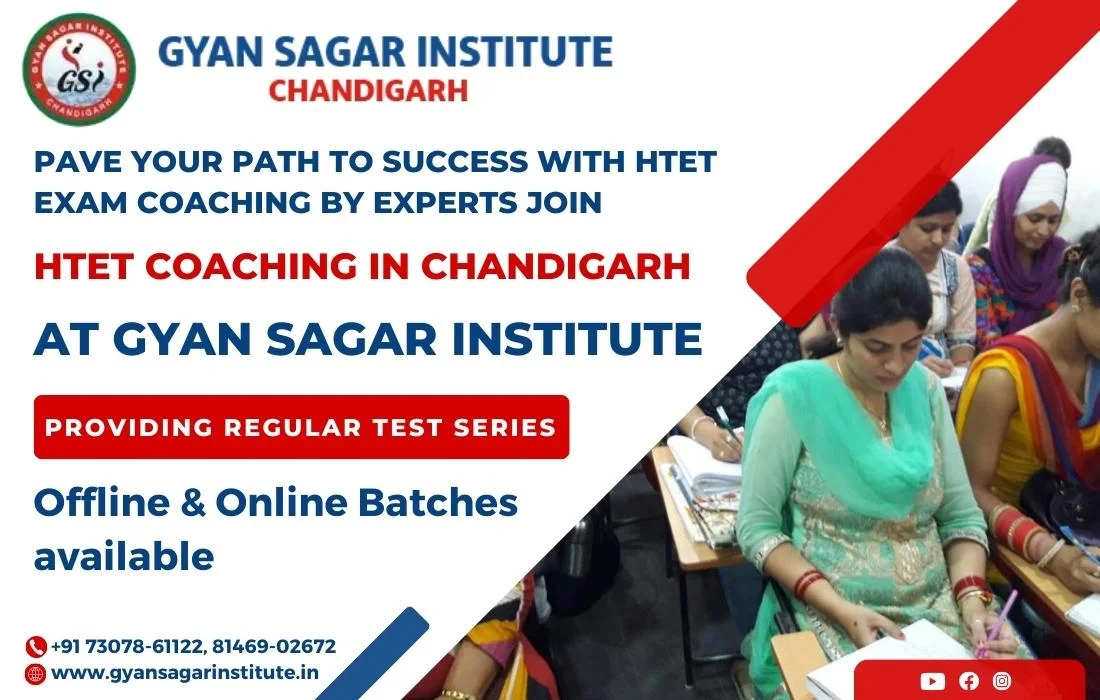 GYAN SAGAR INSTITUTE
CHANDIGARH

GSI
GYAN SAGAR INSTITUTE
CHANDIGARH

PAVE YOUR PATH TO SUCCESS WITH HTET EXAM COACHING BY EXPERTS JOIN

HTET COACHING IN CHANDIGARH

AT GYAN SAGAR INSTITUTE

PROVIDING REGULAR TEST SERIES

Offline & Online Batches available

+91 73078-61122, 81469-02672
www.gyansagarinstitute.in